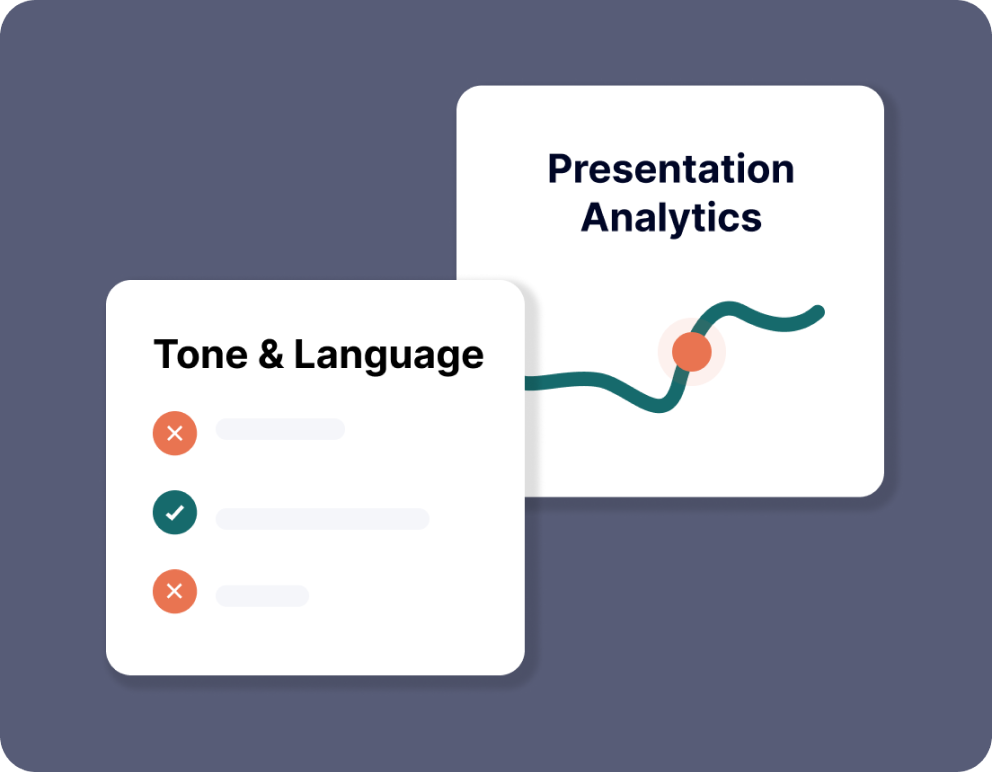 Presentation Analytics

Tone & Language